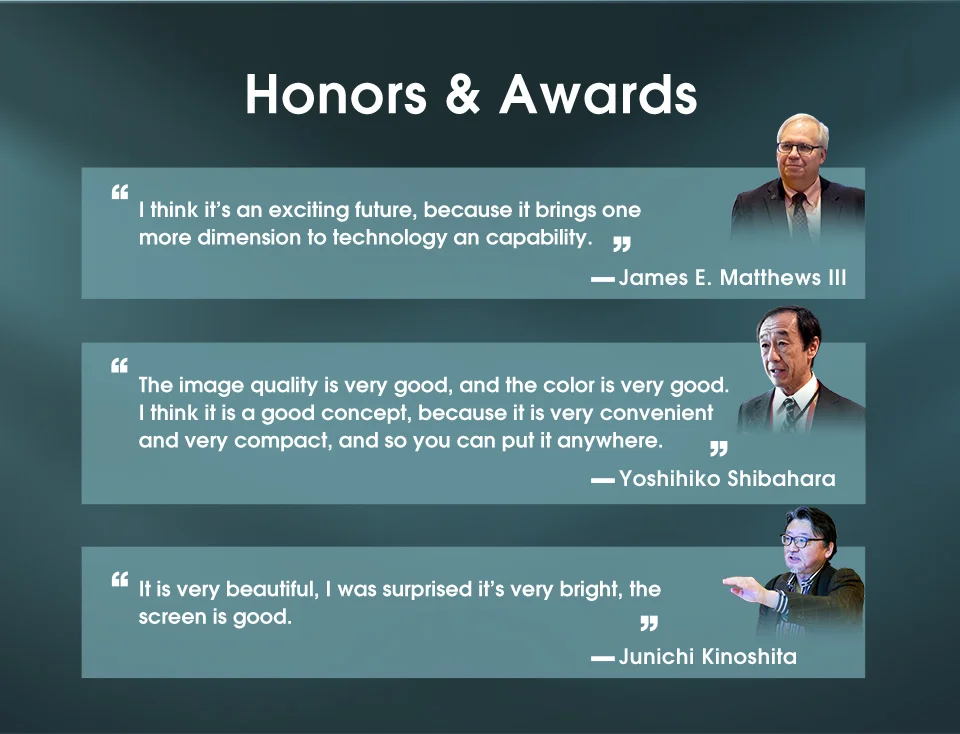 Honors & Awards

“ I think it’s an exciting future, because it brings one more dimension to technology an capability. ”

— James E. Matthews III

“ The image quality is very good, and the color is very good. I think it is a good concept, because it is very convenient and very compact, and so you can put it anywhere. ”

— Yoshihiko Shibahara

“ It is very beautiful, I was surprised it’s very bright, the screen is good. ”

— Junichi Kinoshita